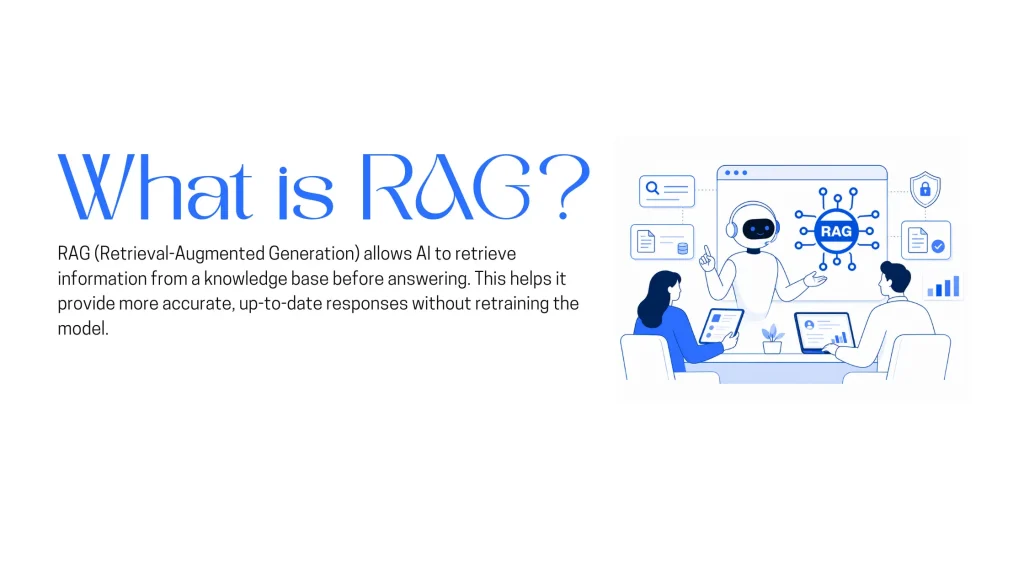 What is RAG?

RAG (Retrieval-Augmented Generation) allows AI to retrieve information from a knowledge base before answering. This helps it provide more accurate, up-to-date responses without retraining the model.

RAG